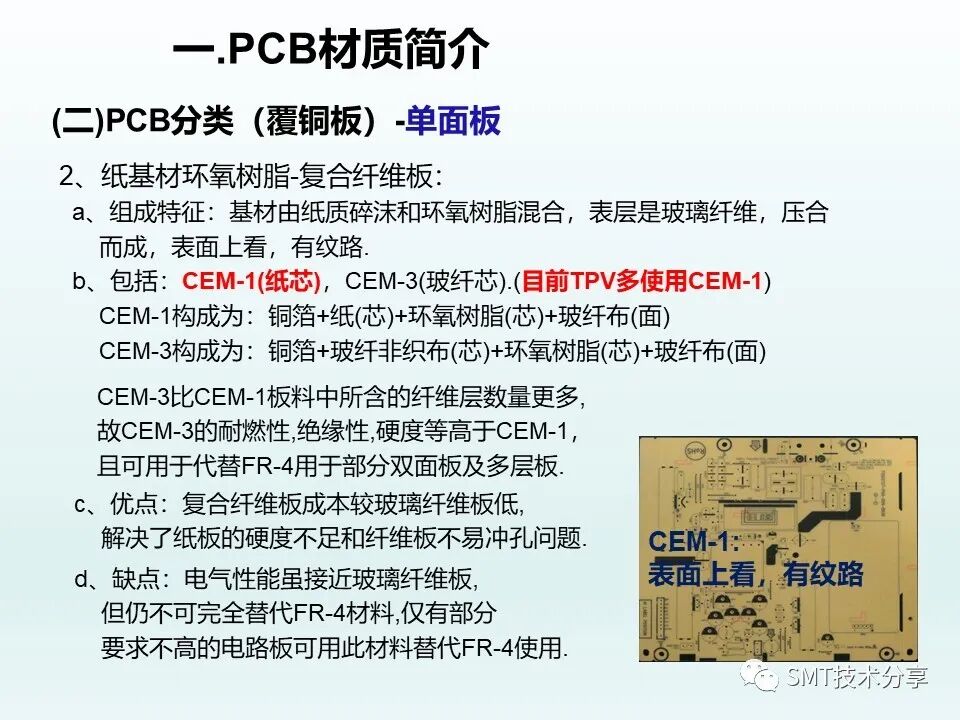 一.PCB材质简介

(二)PCB分类（覆铜板）-单面板

2、纸基材环氧树脂-复合纤维板：

a、组成特征：基材由纸质碎沫和环氧树脂混合，表层是玻璃纤维，压合而成，表面上看，有纹路.

b、包括：CEM-1(纸芯)，CEM-3(玻纤芯).(目前TPV多使用CEM-1)
CEM-1构成为：铜箔+纸(芯)+环氧树脂(芯)+玻纤布(面)
CEM-3构成为：铜箔+玻纤非织布(芯)+环氧树脂(芯)+玻纤布(面)

CEM-3比CEM-1板料中所含的纤维层数量更多,故CEM-3的耐燃性,绝缘性,硬度等高于CEM-1，且可用于代替FR-4用于部分双面板及多层板.

c、优点：复合纤维板成本较玻璃纤维板低,解决了纸板的硬度不足和纤维板不易冲孔问题.

d、缺点：电气性能虽接近玻璃纤维板,但仍不可完全替代FR-4材料,仅有部分要求不高的电路板可用此材料替代FR-4使用.

CEM-1:
表面上看，有纹路

SMT技术分享